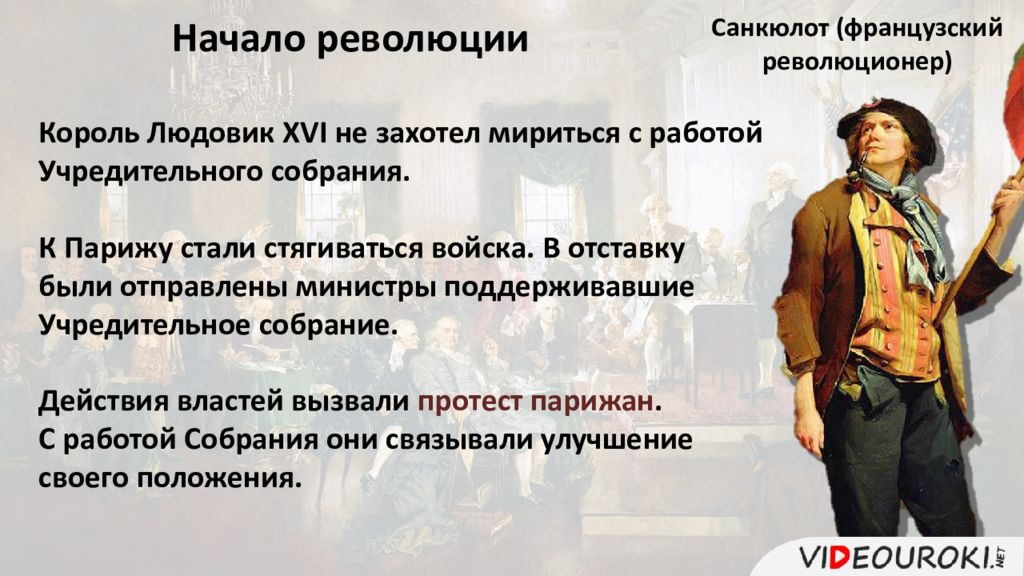 Начало революции

Санкюлот (французский революционер)

Король Людовик XVI не захотел мириться с работой Учредительного собрания.

К Парижу стали стягиваться войска. В отставку были отправлены министры поддерживавшие Учредительное собрание.

Действия властей вызвали протест парижан. С работой Собрания они связывали улучшение своего положения.

VIDEOUROKI.NET